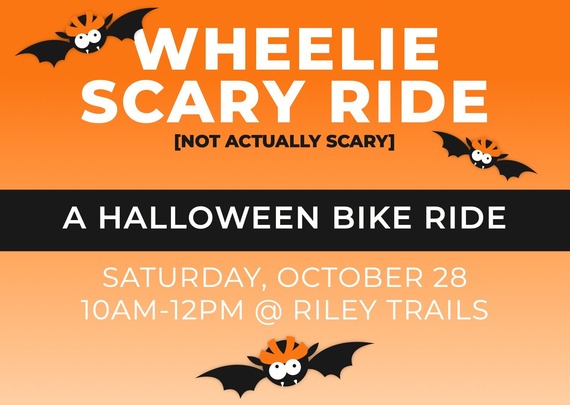 WHEELIE SCARY RIDE

[NOT ACTUALLY SCARY]

A HALLOWEEN BIKE RIDE

SATURDAY, OCTOBER 28
10AM-12PM @ RILEY TRAILS